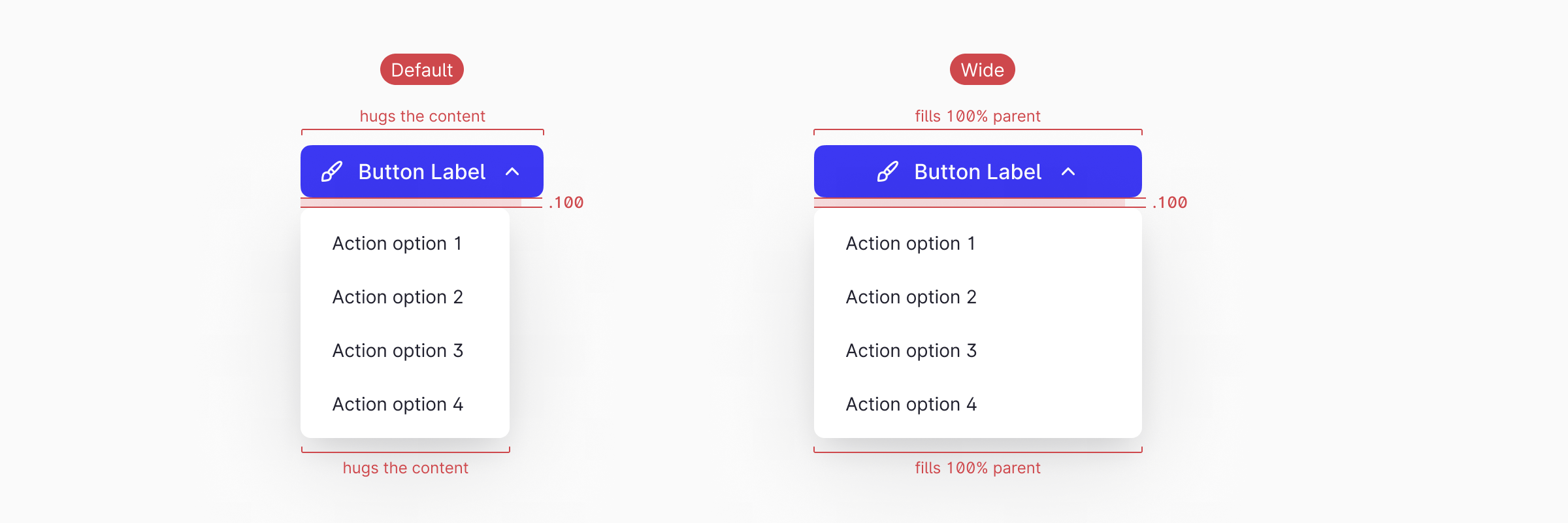 Default

hugs the content

Button Label

.100

Action option 1

Action option 2

Action option 3

Action option 4

hugs the content

Wide

fills 100% parent

Button Label

.100

Action option 1

Action option 2

Action option 3

Action option 4

fills 100% parent